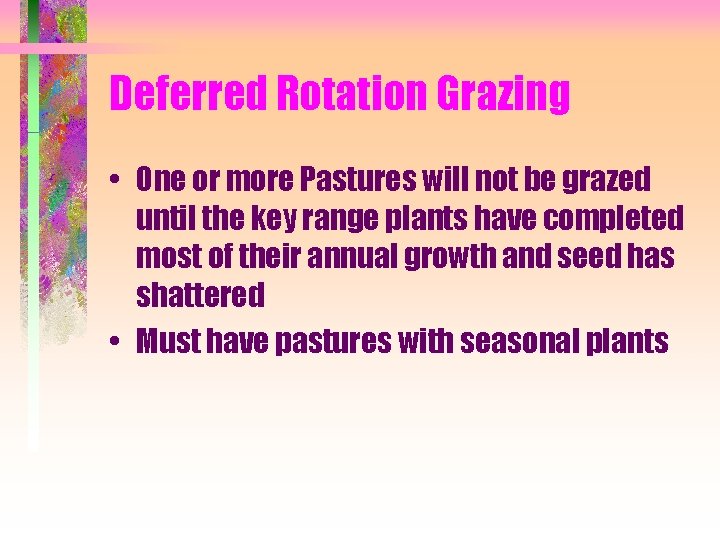 Deferred Rotation Grazing

• One or more Pastures will not be grazed until the key range plants have completed most of their annual growth and seed has shattered

• Must have pastures with seasonal plants